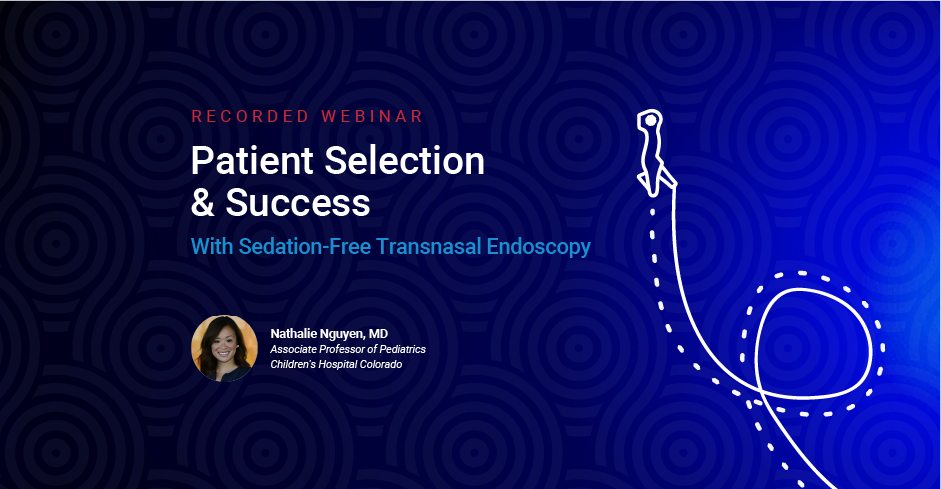 RECORDED WEBINAR

Patient Selection & Success

With Sedation-Free Transnasal Endoscopy

Nathalie Nguyen, MD
Associate Professor of Pediatrics
Children's Hospital Colorado